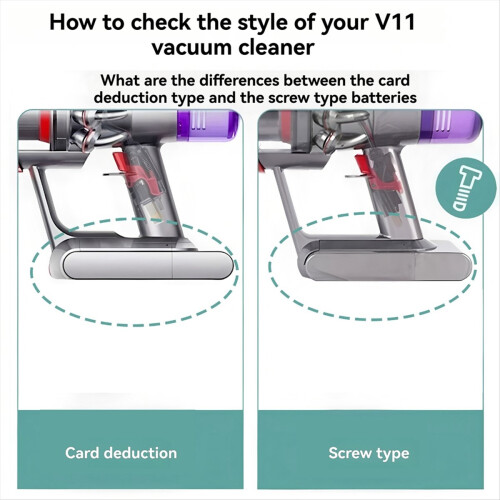 How to check the style of your V11 vacuum cleaner

What are the differences between the card deduction type and the screw type batteries

Card deduction

Screw type